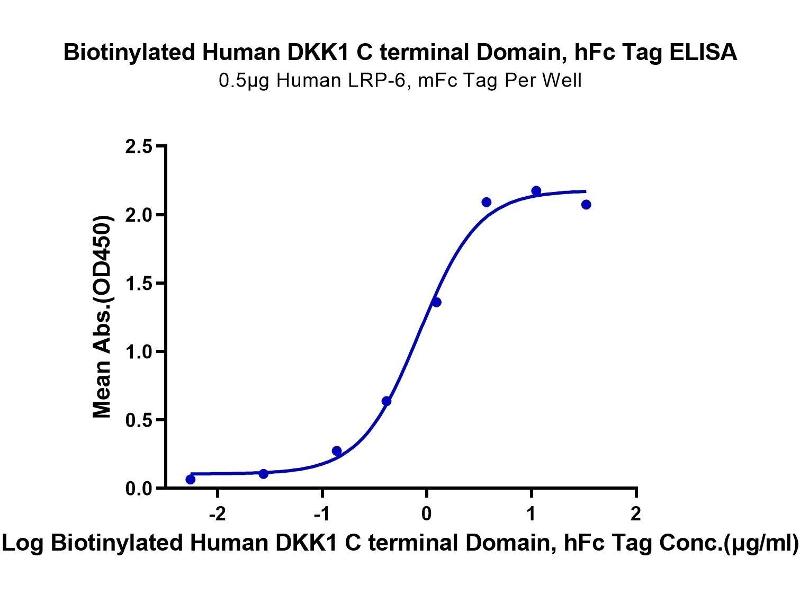 Biotinylated Human DKK1 C terminal Domain, hFc Tag ELISA
0.5μg Human LRP-6, mFc Tag Per Well

Mean Abs.(OD450)

2.5
2.0
1.5
1.0
0.5
0.0

-2
-1
0
1
2

Log Biotinylated Human DKK1 C terminal Domain, hFc Tag Conc.(μg/ml)